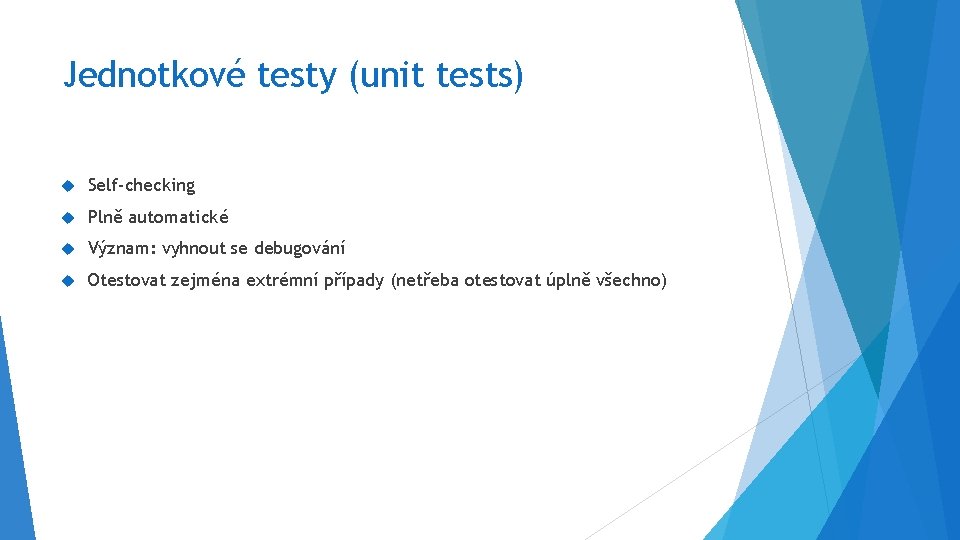 Jednotkové testy (unit tests)

Self-checking

Plně automatické

Význam: vyhnout se debugování

Otestovat zejména extrémní případy (netřeba otestovat úplně všechno)